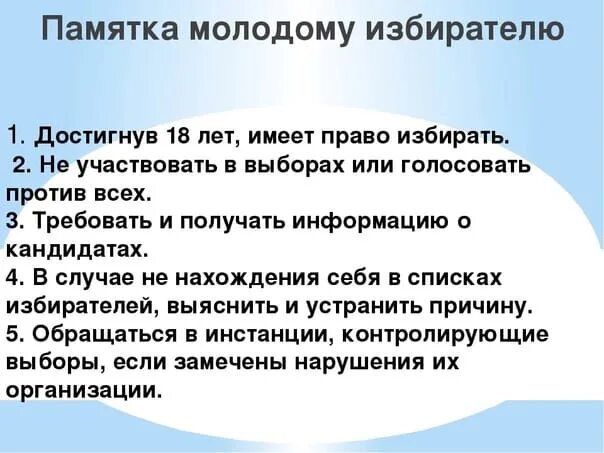 Памятка молодому избирателю

1. Достигнув 18 лет, имеет право избирать.
2. Не участвовать в выборах или голосовать против всех.
3. Требовать и получать информацию о кандидатах.
4. В случае не нахождения себя в списках избирателей, выяснить и устранить причину.
5. Обращаться в инстанции, контролирующие выборы, если замечены нарушения их организации.